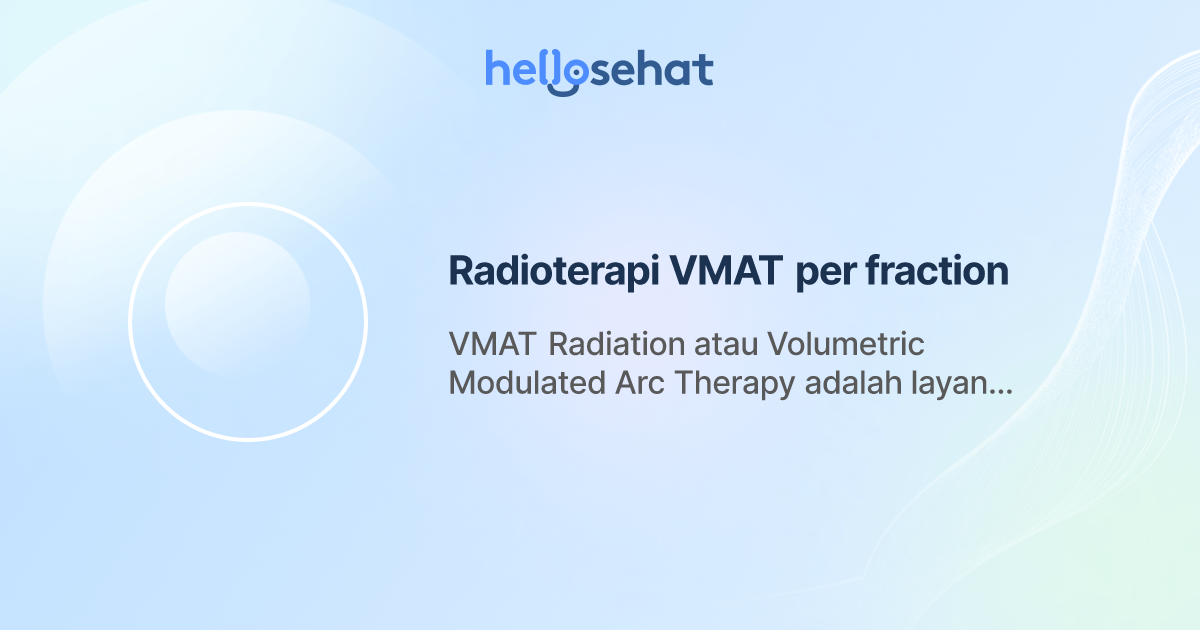 hellosehat

Radioterapi VMAT per fraction

VMAT Radiation atau Volumetric Modulated Arc Therapy adalah layan...